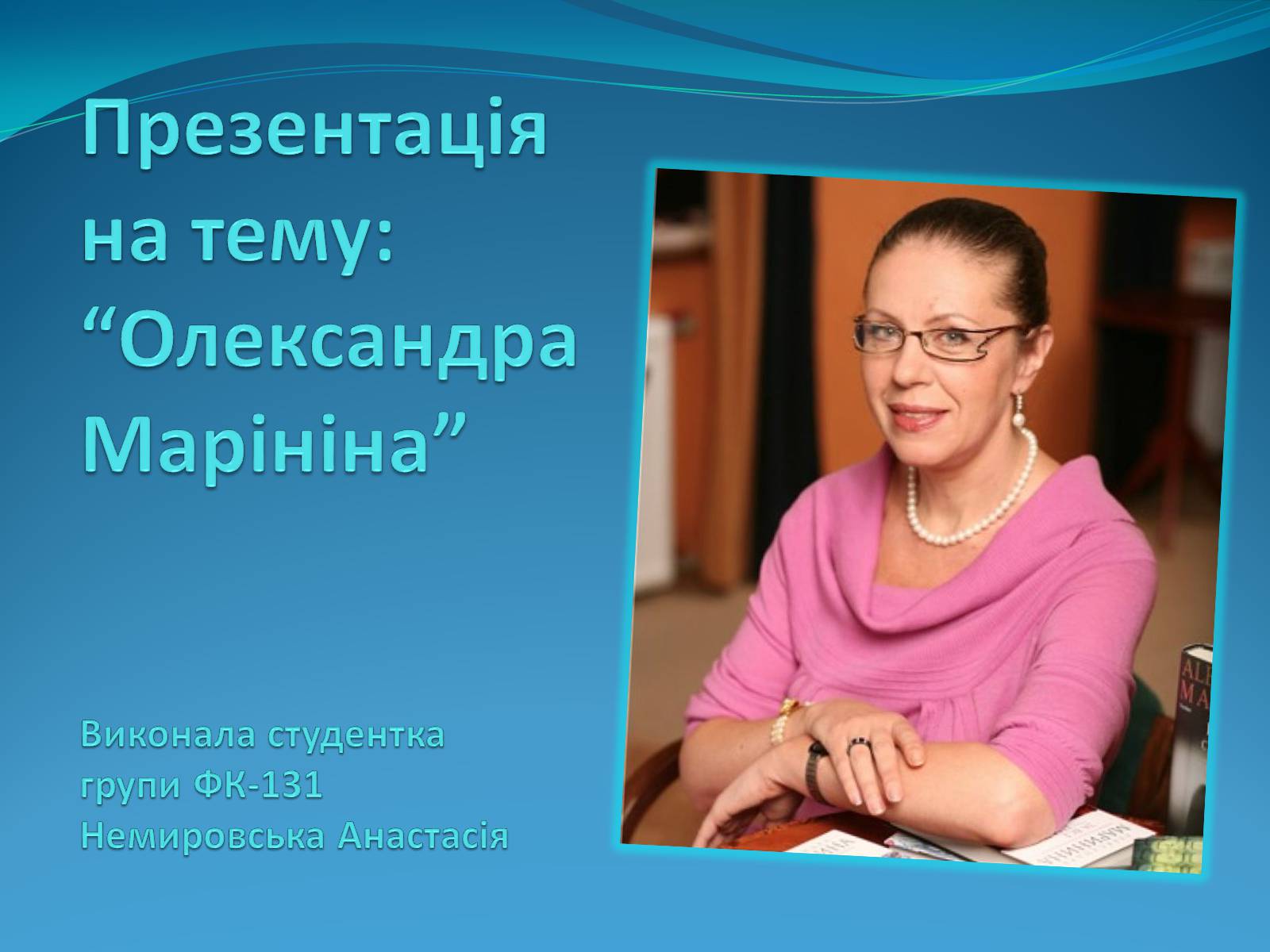 Презентація на тему: “Олександра Марініна”

Виконала студентка групи ФК-131 Немировська Анастасія